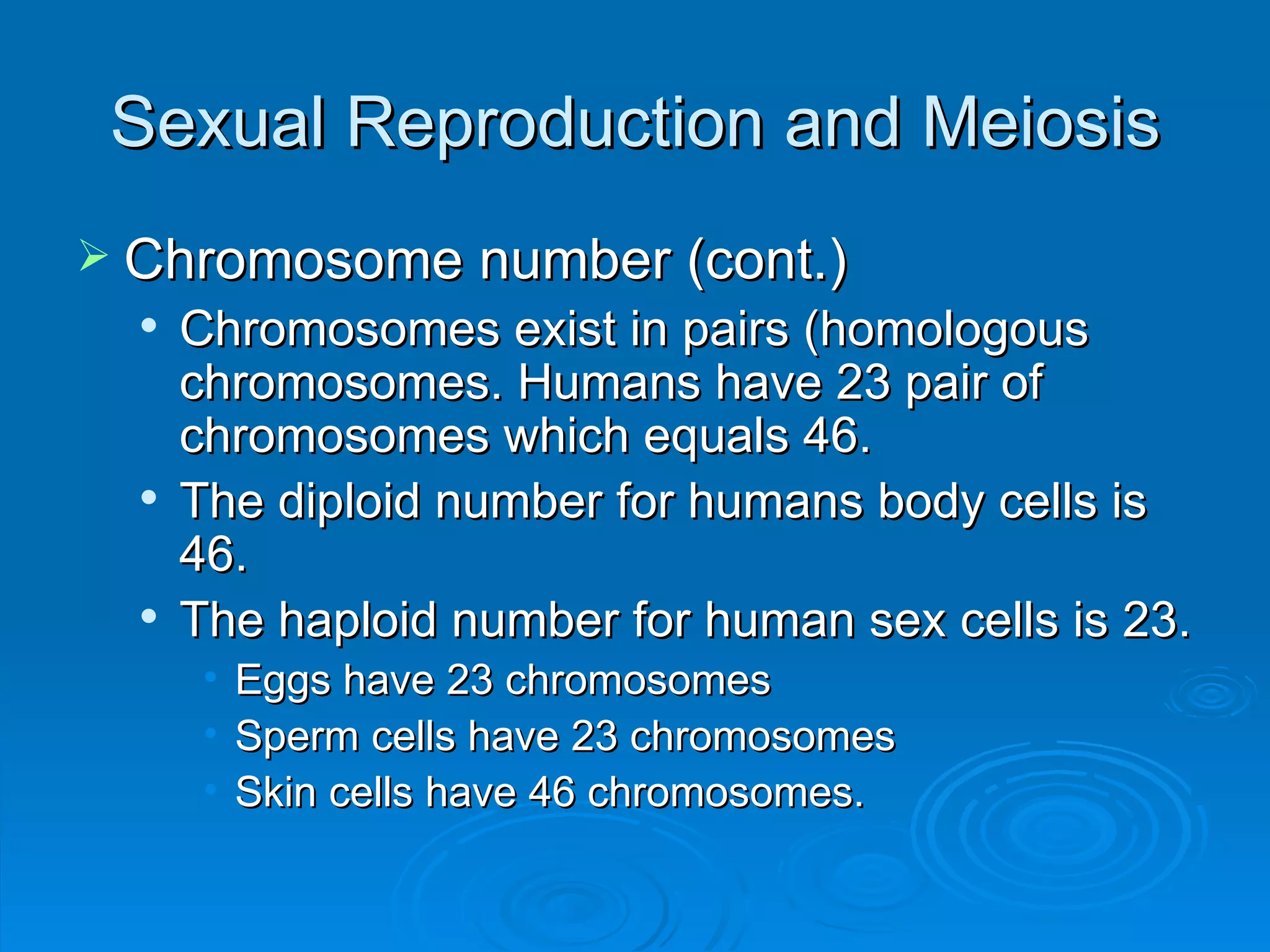 Sexual Reproduction and Meiosis

➢ Chromosome number (cont.)

• Chromosomes exist in pairs (homologous chromosomes. Humans have 23 pair of chromosomes which equals 46.

• The diploid number for humans body cells is 46.

• The haploid number for human sex cells is 23.

• Eggs have 23 chromosomes

• Sperm cells have 23 chromosomes

• Skin cells have 46 chromosomes.